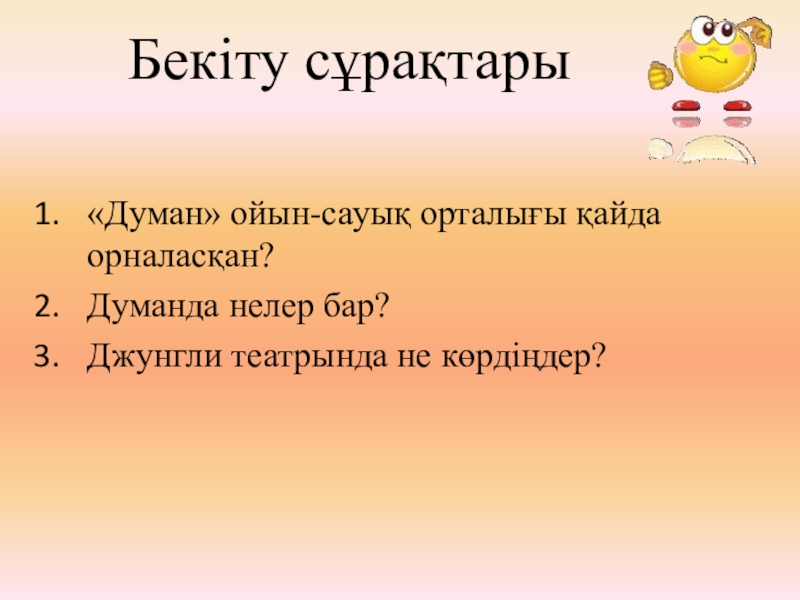 Бекіту сұрақтары

1. «Думан» ойын-сауық орталығы қайда орналасқан?
2. Думанда нелер бар?
3. Джунгли театрында не көрдіңдер?